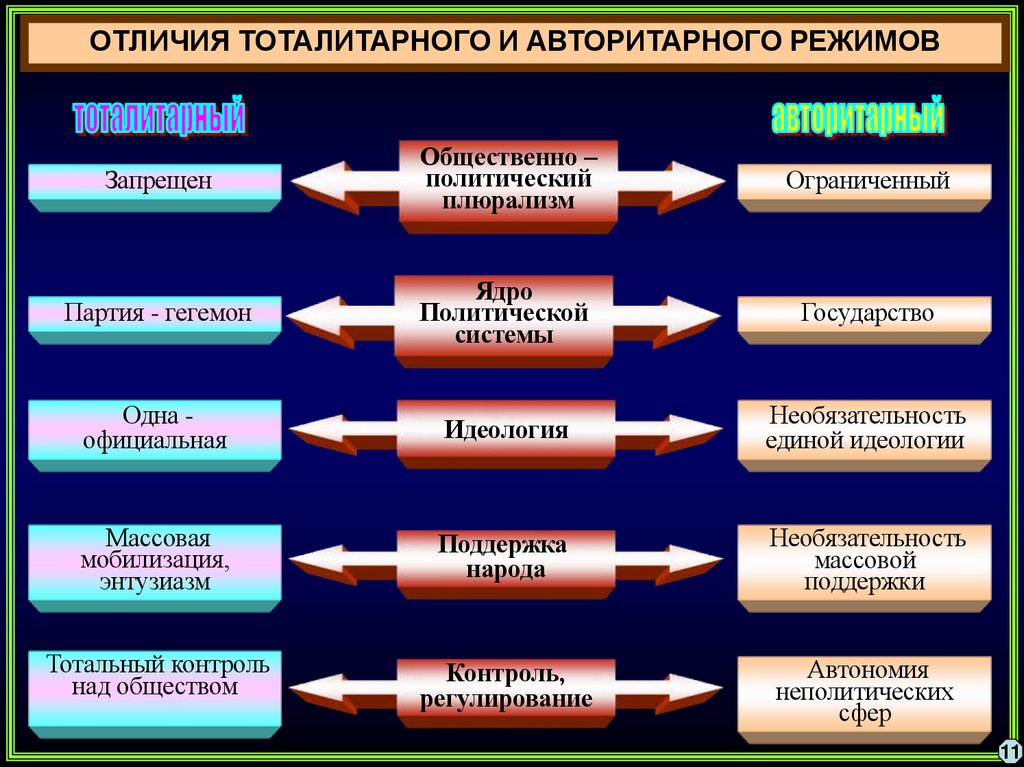 ОТЛИЧИЯ ТОТАЛИТАРНОГО И АВТОРИТАРНОГО РЕЖИМОВ

тоталитарный

авторитарный

Запрещен

Общественно – политический плюрализм

Ограниченный

Партия - гегемон

Ядро Политической системы

Государство

Одна - официальная

Идеология

Необязательность единой идеологии

Массовая мобилизация, энтузиазм

Поддержка народа

Необязательность массовой поддержки

Тотальный контроль над обществом

Контроль, регулирование

Автономия неполитических сфер

11